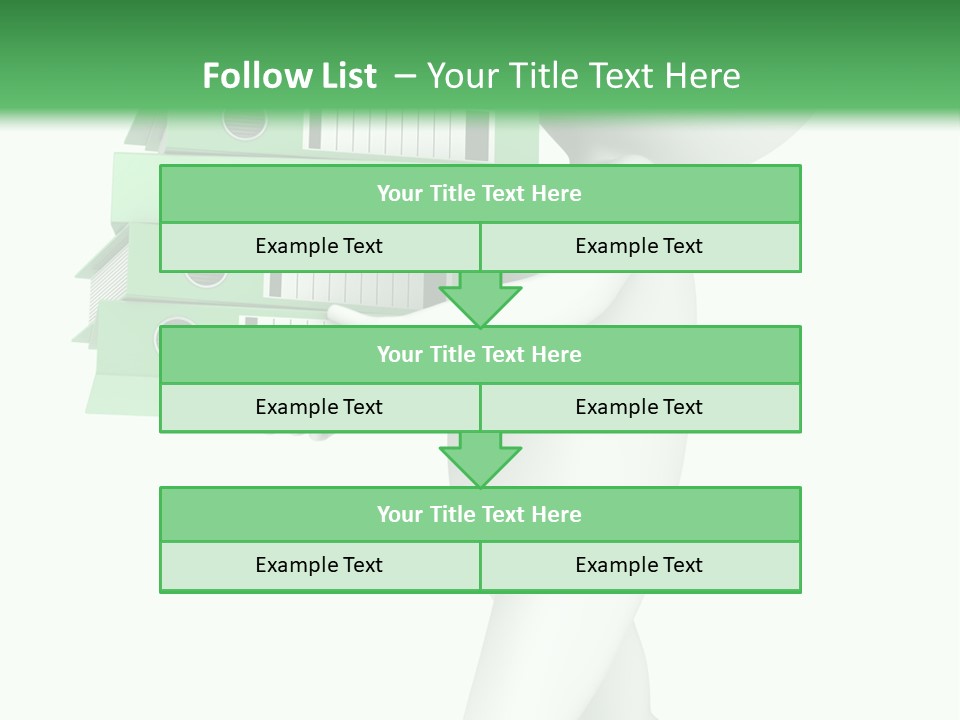 Follow List – Your Title Text Here

| Your Title Text Here | |
|---|---|
| Example Text | Example Text |

| Your Title Text Here | |
|---|---|
| Example Text | Example Text |

| Your Title Text Here | |
|---|---|
| Example Text | Example Text |